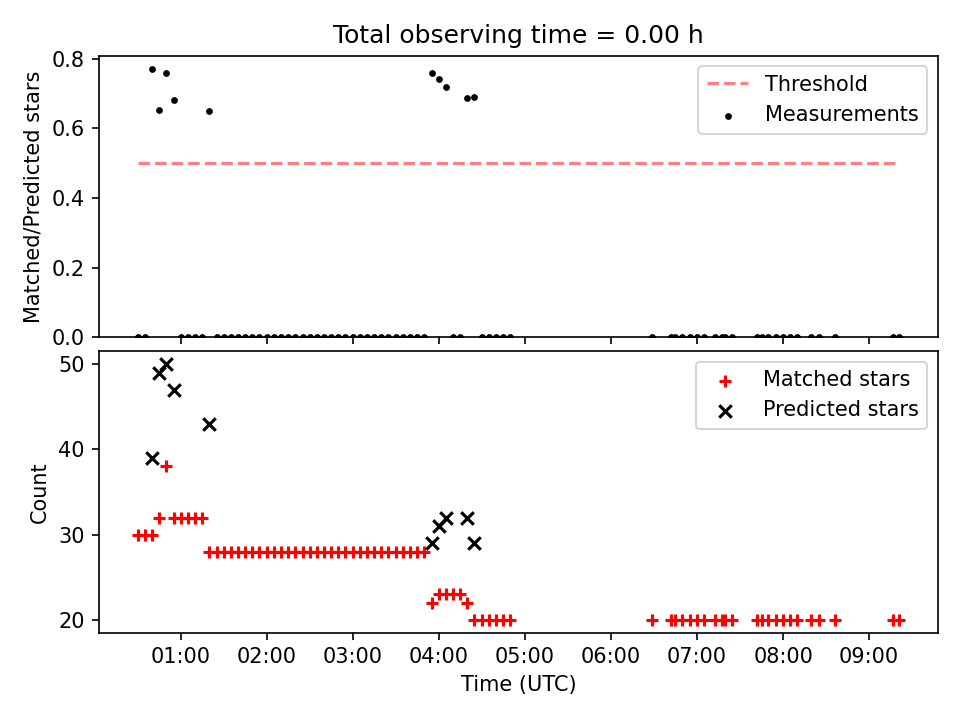 Total observing time = 0.00 h

Matched/Predicted stars

0.8
0.6
0.4
0.2
0.0

Threshold
Measurements

Count

50
40
30
20

Matched stars
Predicted stars

01:00 02:00 03:00 04:00 05:00 06:00 07:00 08:00 09:00

Time (UTC)